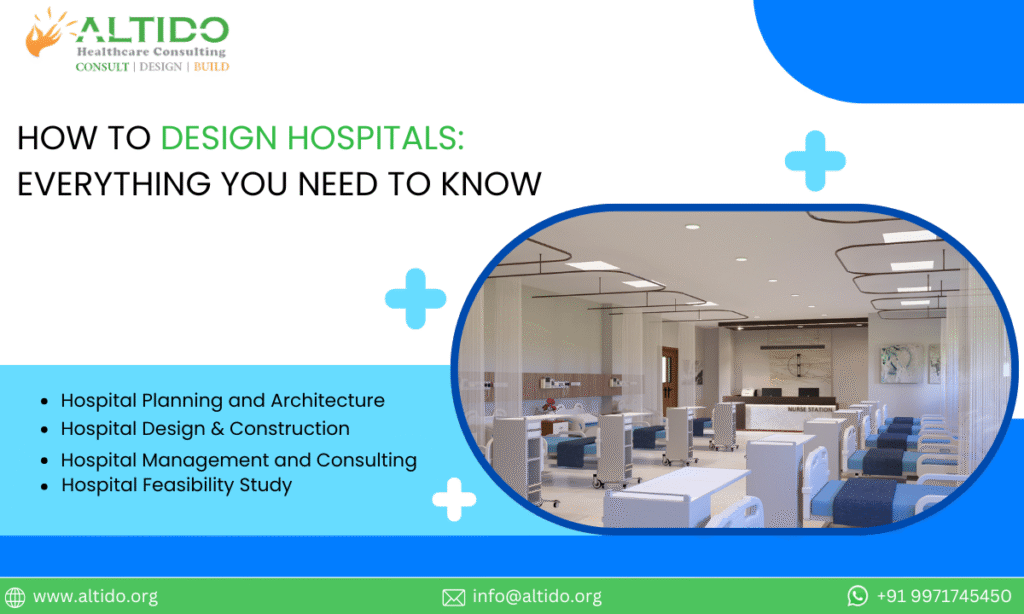 ALTIDO
Healthcare Consulting
CONSULT | DESIGN | BUILD

HOW TO DESIGN HOSPITALS: EVERYTHING YOU NEED TO KNOW

NURSE STATION

- Hospital Planning and Architecture
- Hospital Design & Construction
- Hospital Management and Consulting
- Hospital Feasibility Study

www.altido.org
info@altido.org
+91 9971745450